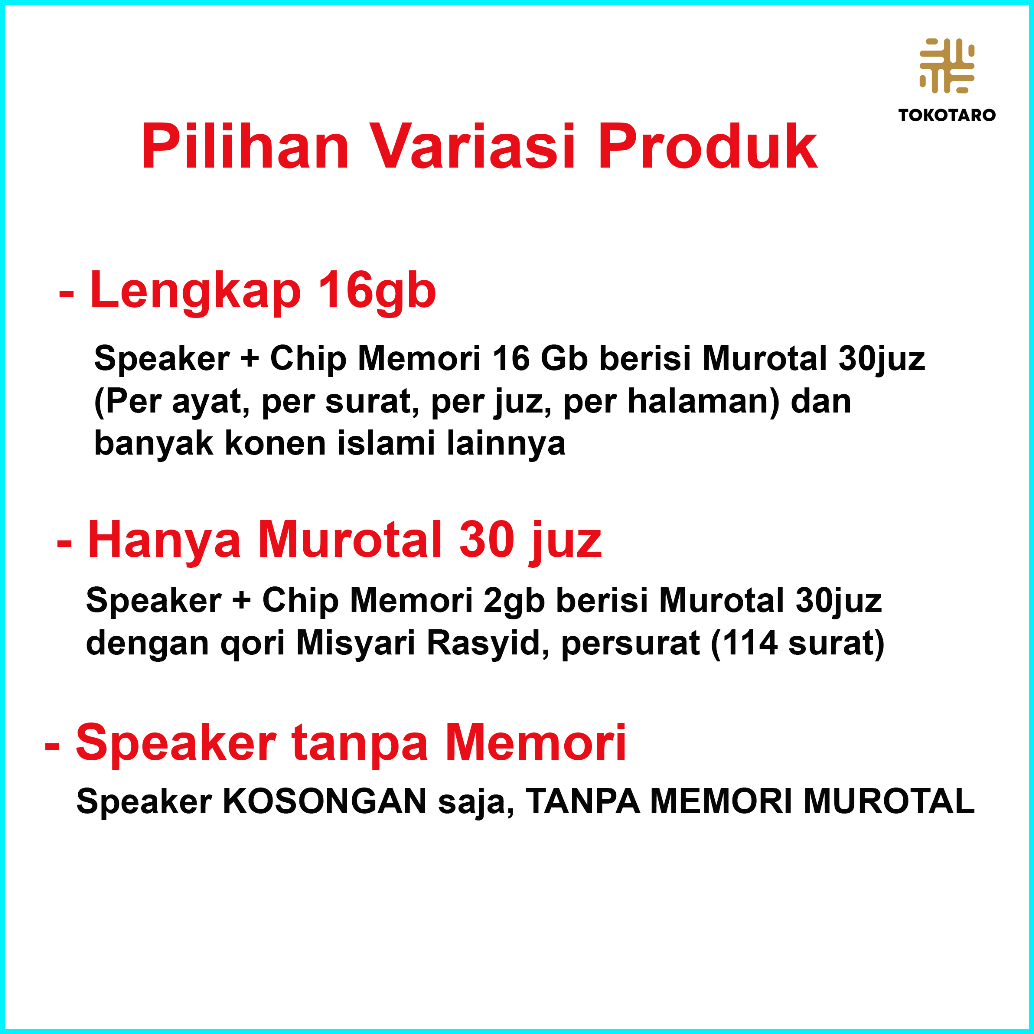 TOKOTARO

Pilihan Variasi Produk

- Lengkap 16gb

Speaker + Chip Memori 16 Gb berisi Murotal 30juz (Per ayat, per surat, per juz, per halaman) dan banyak konen islami lainnya

- Hanya Murotal 30 juz

Speaker + Chip Memori 2gb berisi Murotal 30juz dengan qori Misyari Rasyid, persurat (114 surat)

- Speaker tanpa Memori

Speaker KOSONGAN saja, TANPA MEMORI MUROTAL